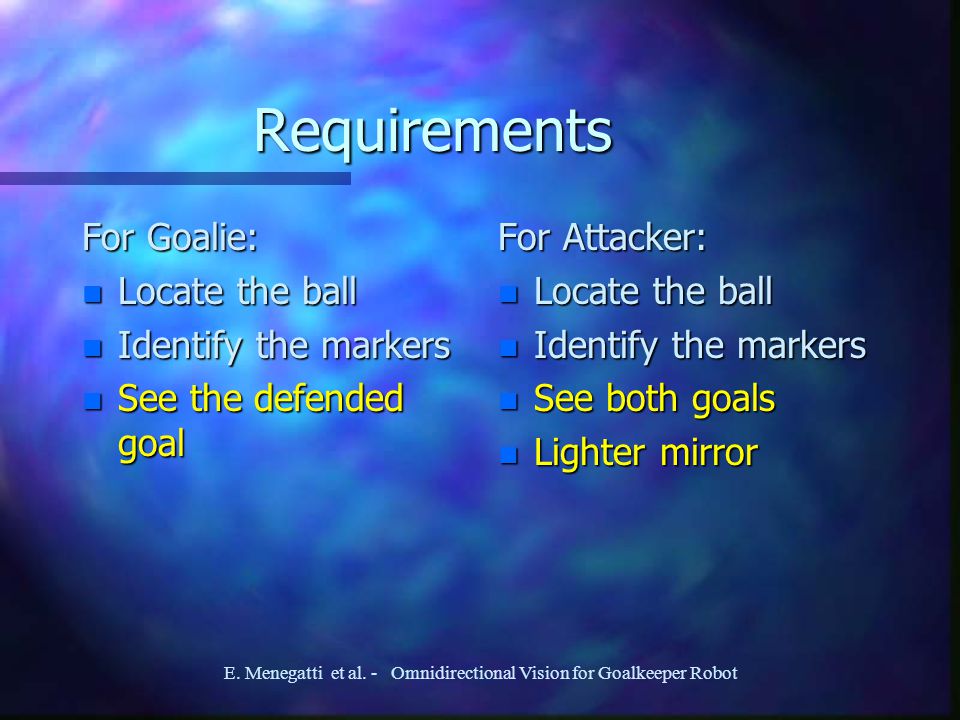 Requirements

For Goalie:
- Locate the ball
- Identify the markers
- See the defended goal

For Attacker:
- Locate the ball
- Identify the markers
- See both goals
- Lighter mirror

E. Menegatti et al. - Omnidirectional Vision for Goalkeeper Robot